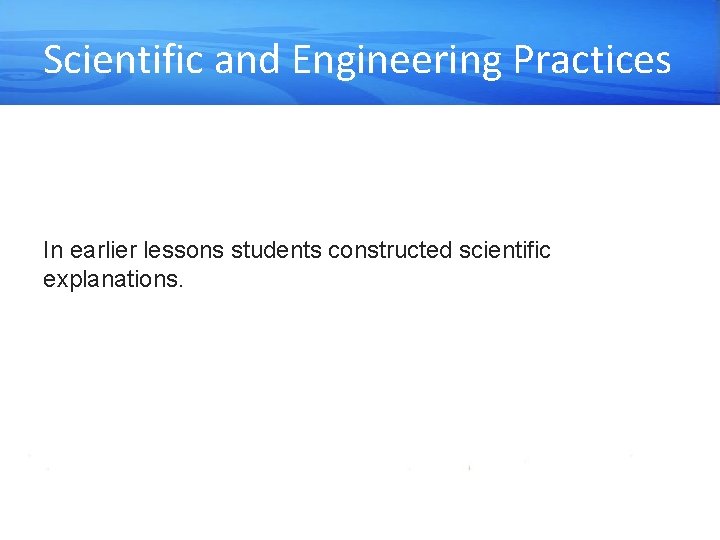 Scientific and Engineering Practices

In earlier lessons students constructed scientific explanations.